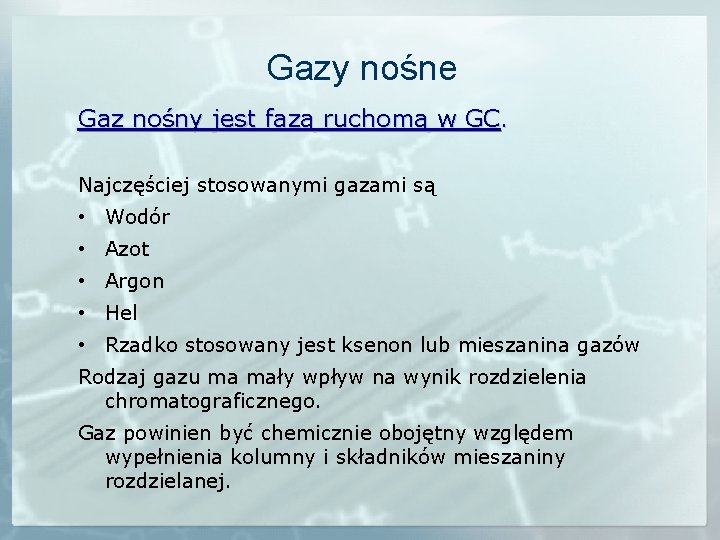 Gazy nośne

Gaz nośny jest fazą ruchomą w GC.

Najczęściej stosowanymi gazami są
• Wodór
• Azot
• Argon
• Hel
• Rzadko stosowany jest ksenon lub mieszanina gazów

Rodzaj gazu ma mały wpływ na wynik rozdzielenia chromatograficznego.

Gaz powinien być chemicznie obojętny względem wypełnienia kolumny i składników mieszaniny rozdzielanej.